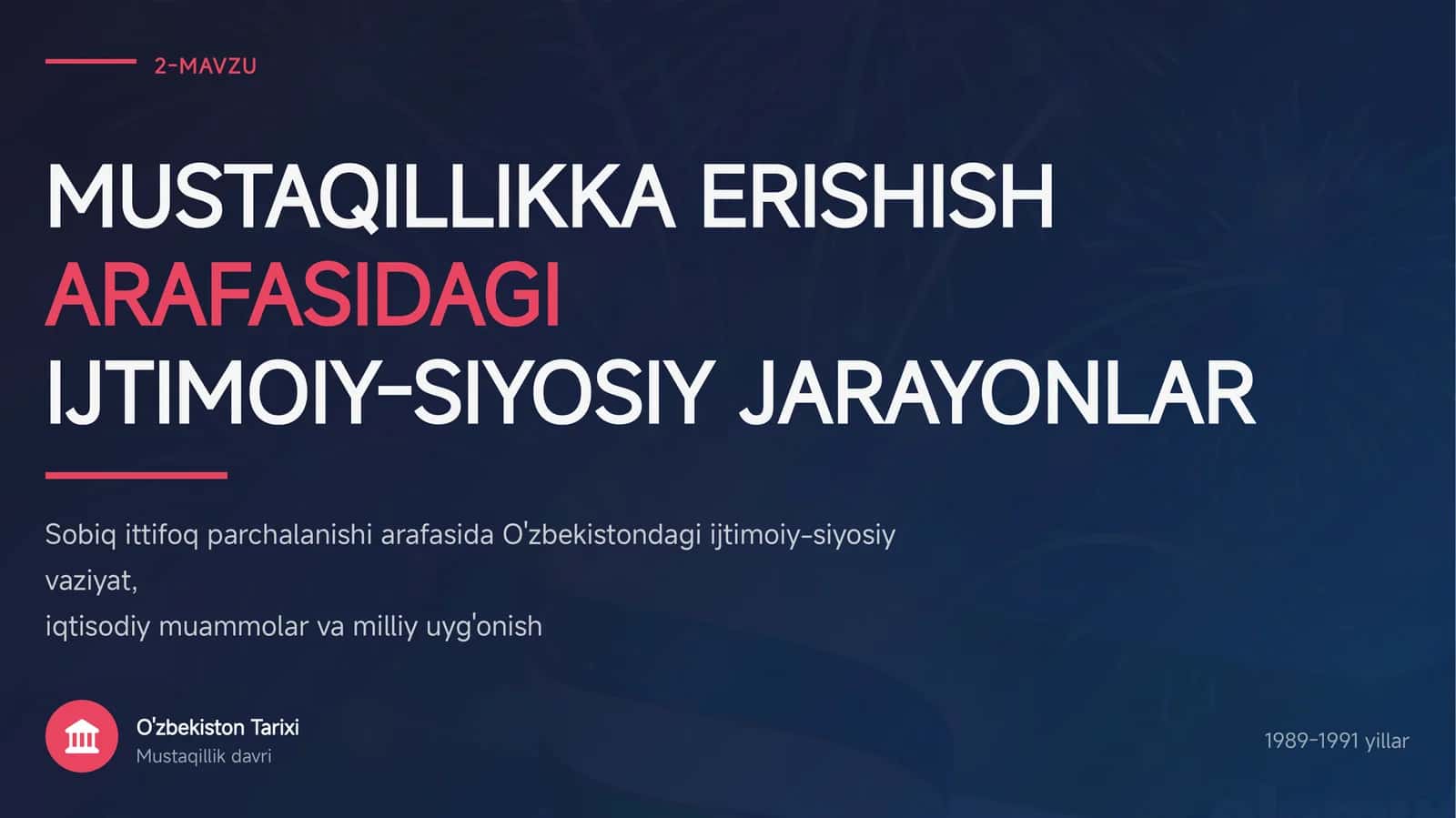 2-MAVZU

MUSTAQILLIKKA ERISHISH ARAFASIDAGI IJTIMOIY-SIYOSIY JARAYONLAR

Sobiq ittifoq parchalanishi arafasida O'zbekistondagi ijtimoiy-siyosiy vaziyat,
iqtisodiy muammolar va milliy uyg'onish

O'zbekiston Tarixi
Mustaqillik davri

1989-1991 yillar